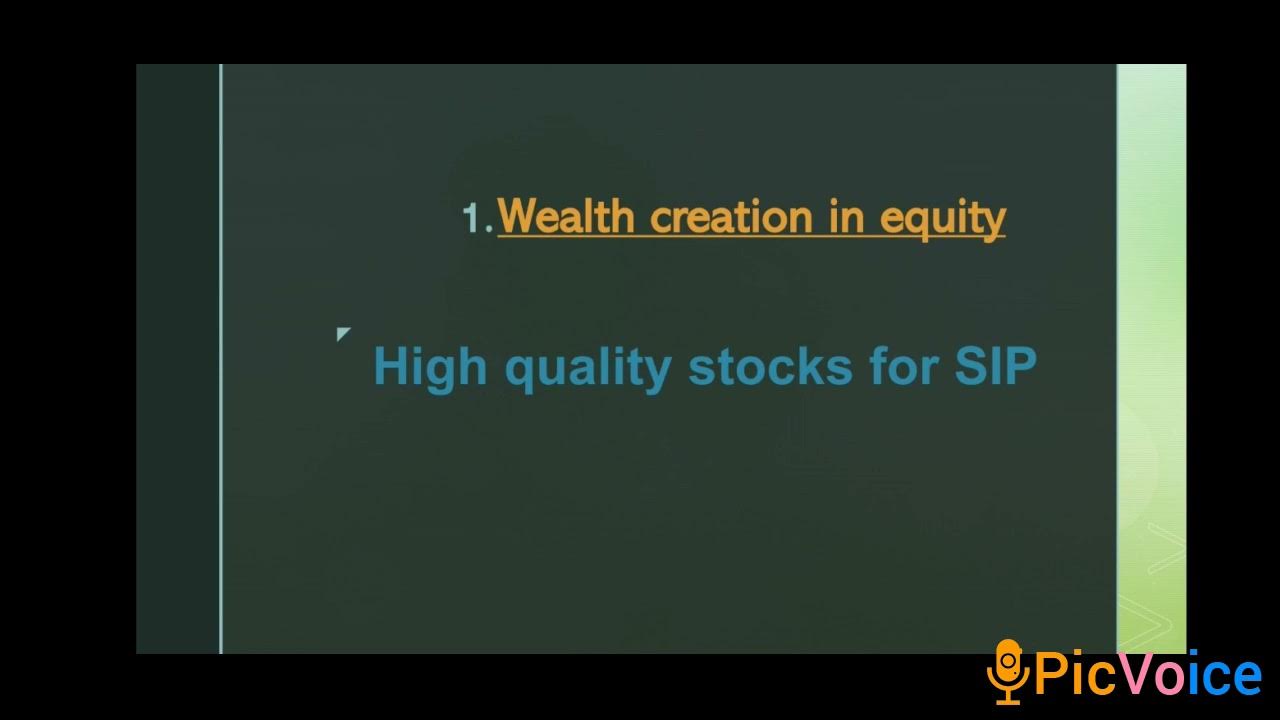 1. Wealth creation in equity

High quality stocks for SIP

PicVoice